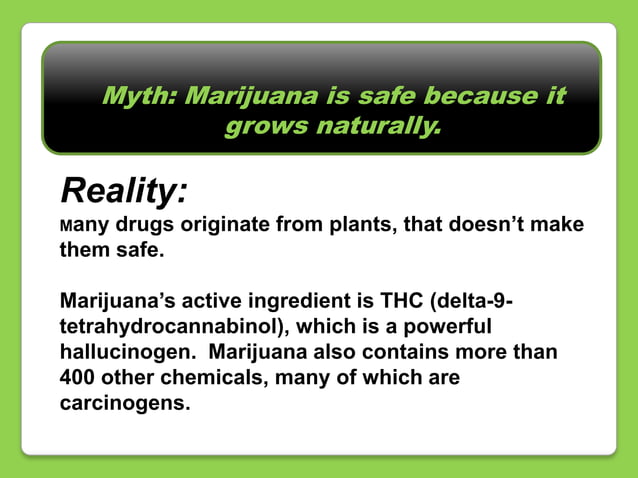 Myth: Marijuana is safe because it grows naturally.

Reality:

Many drugs originate from plants, that doesn't make them safe.

Marijuana's active ingredient is THC (delta-9-tetrahydrocannabinol), which is a powerful hallucinogen.  Marijuana also contains more than 400 other chemicals, many of which are carcinogens.